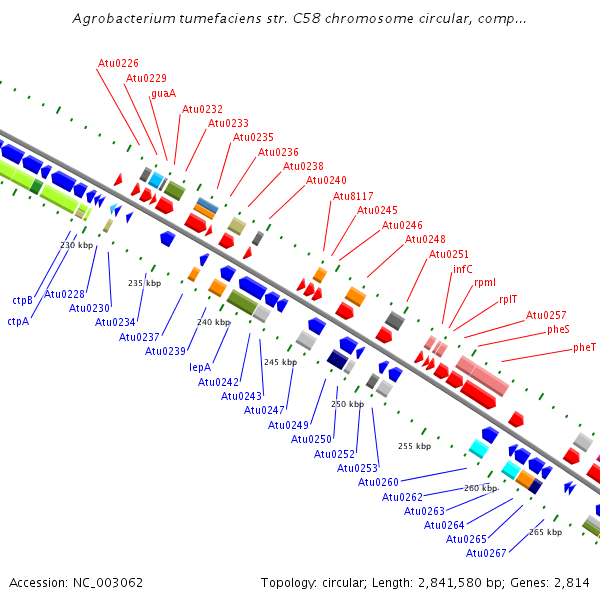 Agrobacterium tumefaciens str. C58 chromosome circular, comp...

Atu0226
Atu0229
guaA
Atu0232
Atu0233
Atu0235
Atu0236
Atu0238
Atu0240
Atu8117
Atu0245
Atu0246
Atu0248
Atu0251
infC
rpmI
rplT
Atu0257
pheS
pheT

230 kbp
235 kbp
240 kbp
245 kbp
250 kbp
255 kbp
260 kbp
265 kbp

ctpB
ctpA
Atu0228
Atu0230
Atu0234
Atu0237
Atu0239
lepA
Atu0242
Atu0243
Atu0247
Atu0249
Atu0250
Atu0252
Atu0253
Atu0260
Atu0262
Atu0263
Atu0264
Atu0265
Atu0267

Accession: NC_003062
Topology: circular; Length: 2,841,580 bp; Genes: 2,814